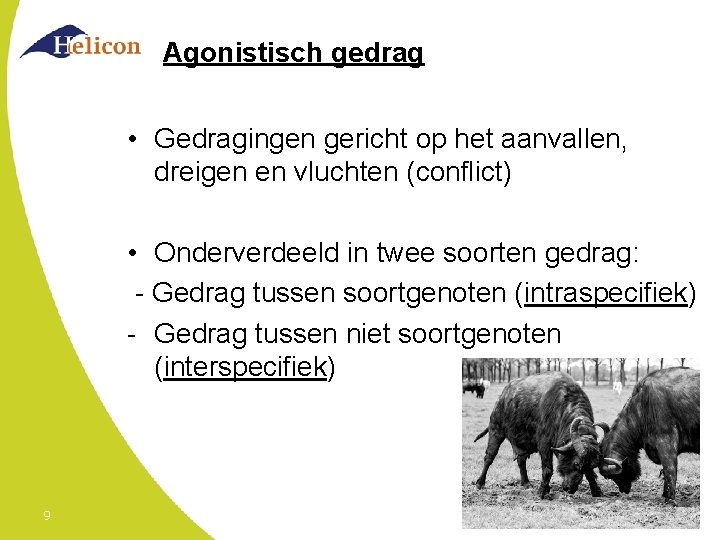 Helicon

Agonistisch gedrag

• Gedragingen gericht op het aanvallen, dreigen en vluchten (conflict)

• Onderverdeeld in twee soorten gedrag:
- Gedrag tussen soortgenoten (intraspecifiek)
- Gedrag tussen niet soortgenoten (interspecifiek)

9